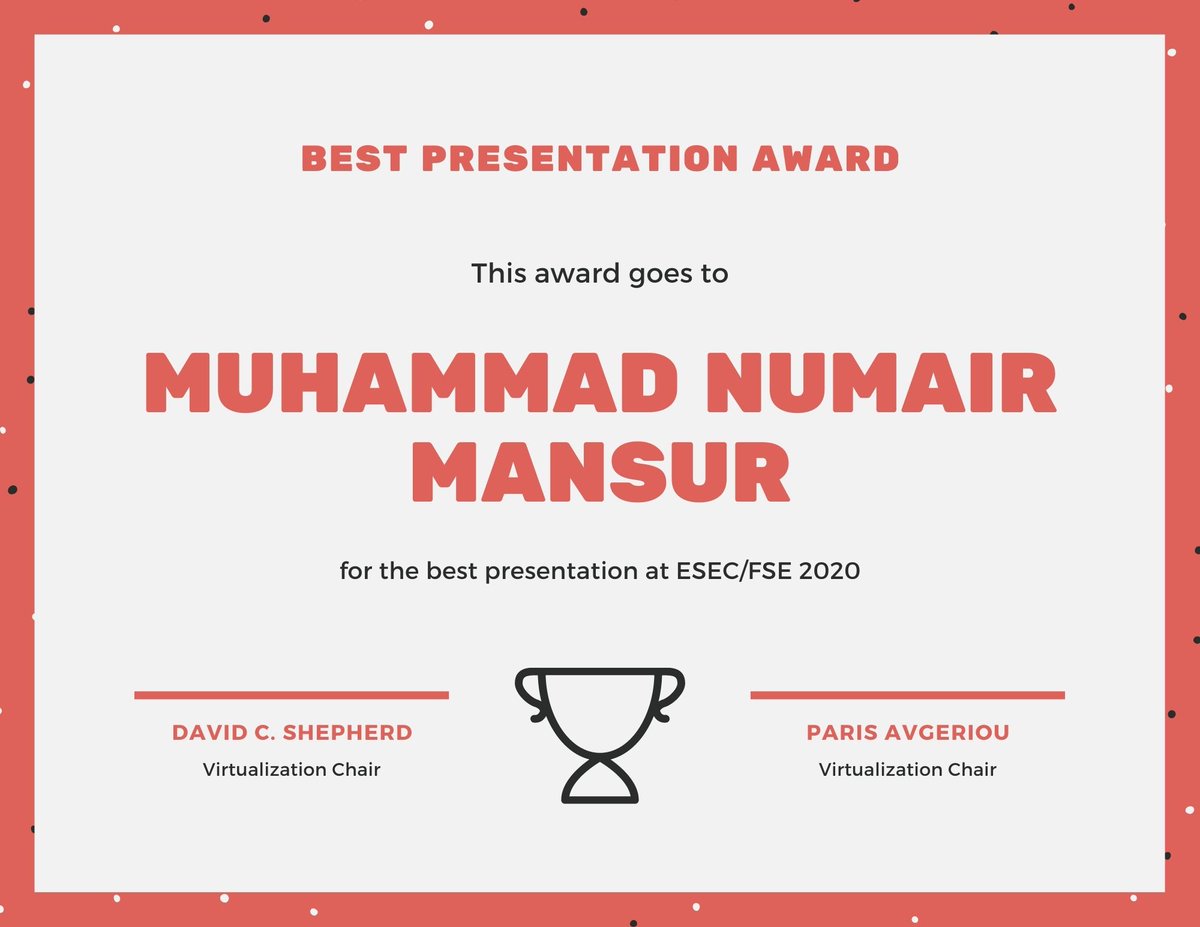 BEST PRESENTATION AWARD

This award goes to

MUHAMMAD NUMAIR MANSUR

for the best presentation at ESEC/FSE 2020

DAVID C. SHEPHERD
Virtualization Chair

PARIS AVGERIOU
Virtualization Chair